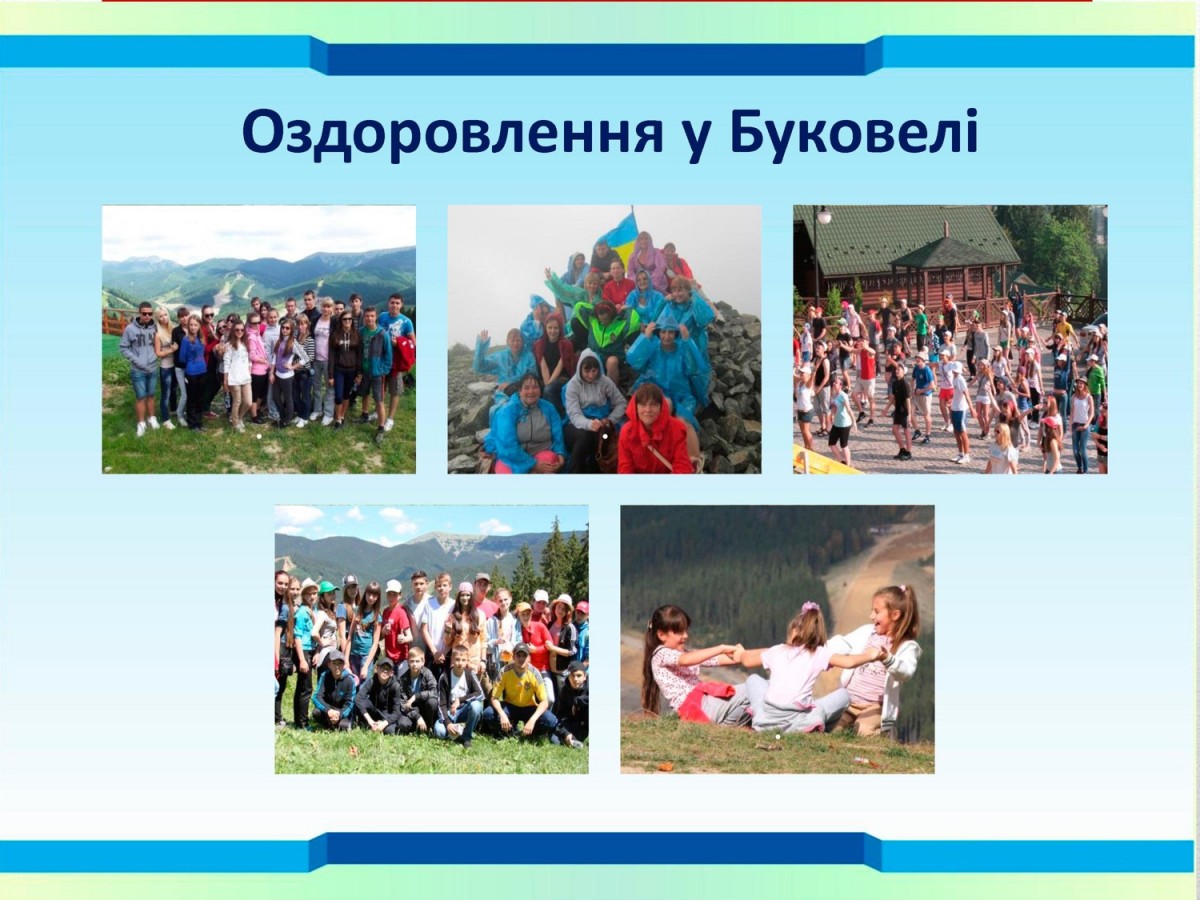 Оздоровлення у Буковелі